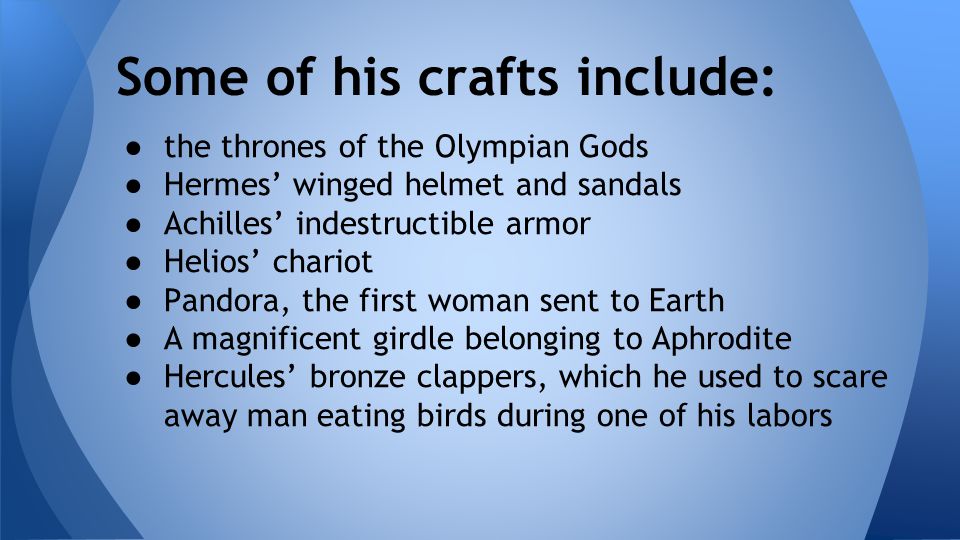 Some of his crafts include:

● the thrones of the Olympian Gods
● Hermes’ winged helmet and sandals
● Achilles’ indestructible armor
● Helios’ chariot
● Pandora, the first woman sent to Earth
● A magnificent girdle belonging to Aphrodite
● Hercules’ bronze clappers, which he used to scare away man eating birds during one of his labors